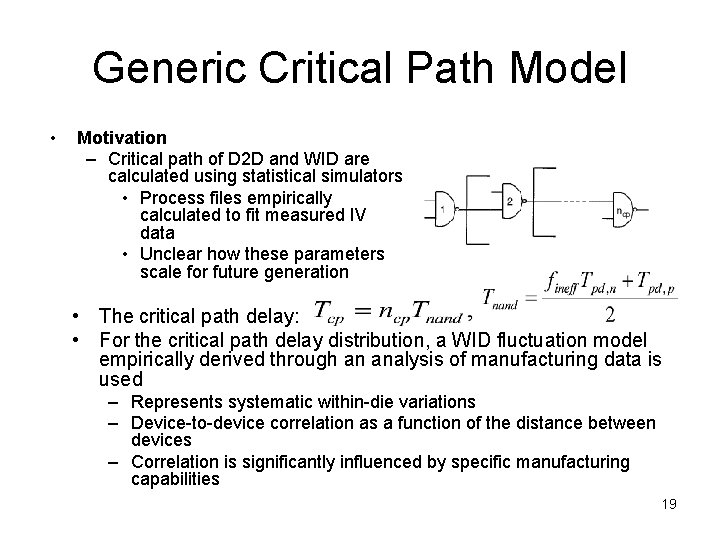 Generic Critical Path Model

• Motivation
– Critical path of D2D and WID are calculated using statistical simulators
• Process files empirically calculated to fit measured IV data
• Unclear how these parameters scale for future generation

1
2
$n_{cp}$

• The critical path delay: $T_{cp} = n_{cp}T_{nand}$, $T_{nand} = \frac{f_{ineff}T_{pd,n} + T_{pd,p}}{2}$
• For the critical path delay distribution, a WID fluctuation model empirically derived through an analysis of manufacturing data is used
– Represents systematic within-die variations
– Device-to-device correlation as a function of the distance between devices
– Correlation is significantly influenced by specific manufacturing capabilities

19